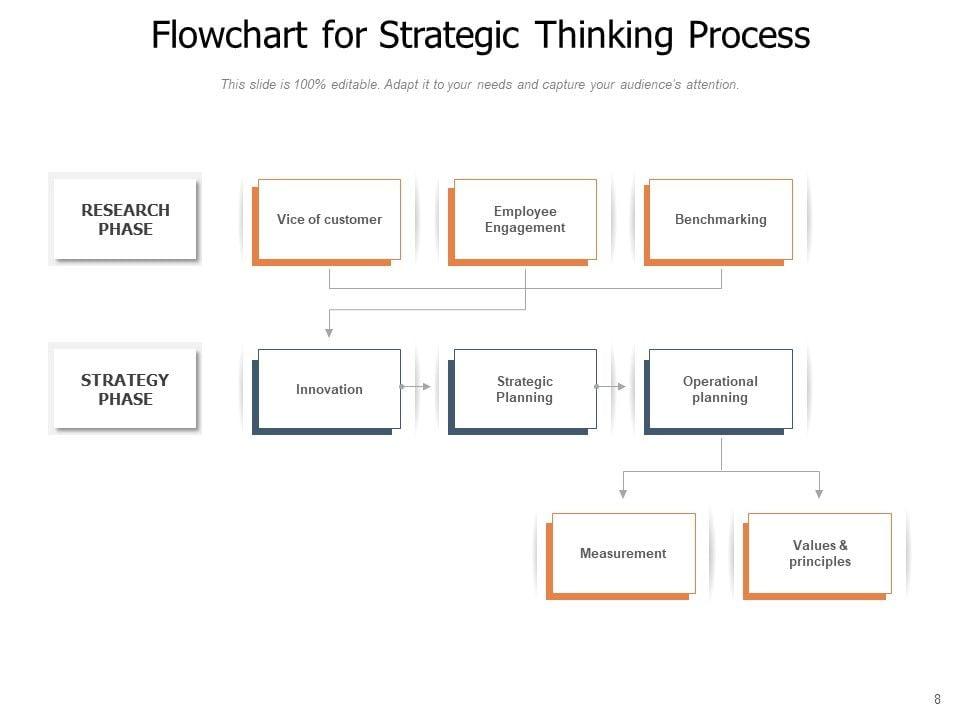 Flowchart for Strategic Thinking Process

This slide is 100% editable. Adapt it to your needs and capture your audience's attention.

RESEARCH PHASE

Vice of customer

Employee Engagement

Benchmarking

STRATEGY PHASE

Innovation

Strategic Planning

Operational planning

Measurement

Values & principles

8